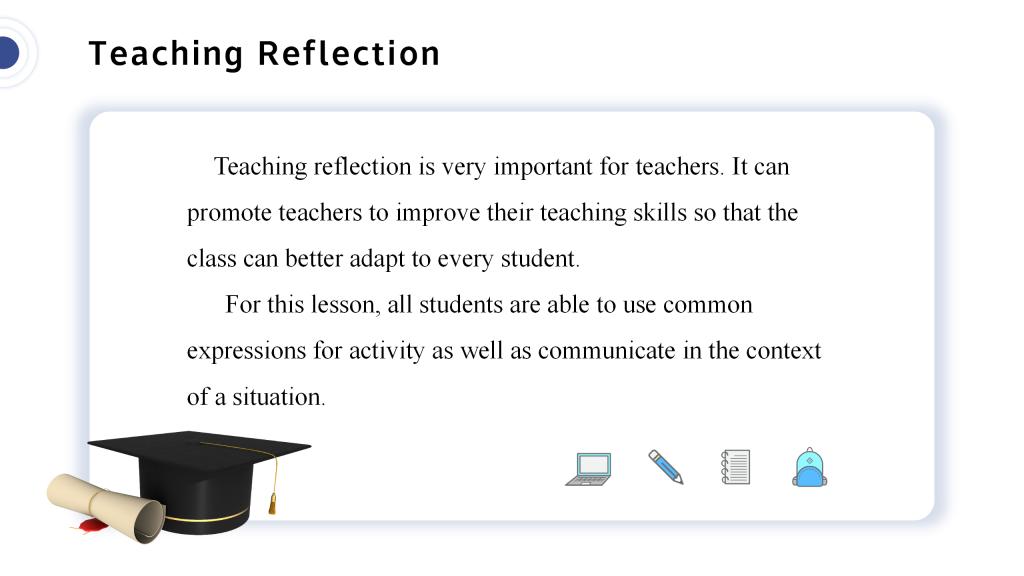 Teaching Reflection

Teaching reflection is very important for teachers. It can promote teachers to improve their teaching skills so that the class can better adapt to every student.

For this lesson, all students are able to use common expressions for activity as well as communicate in the context of a situation.